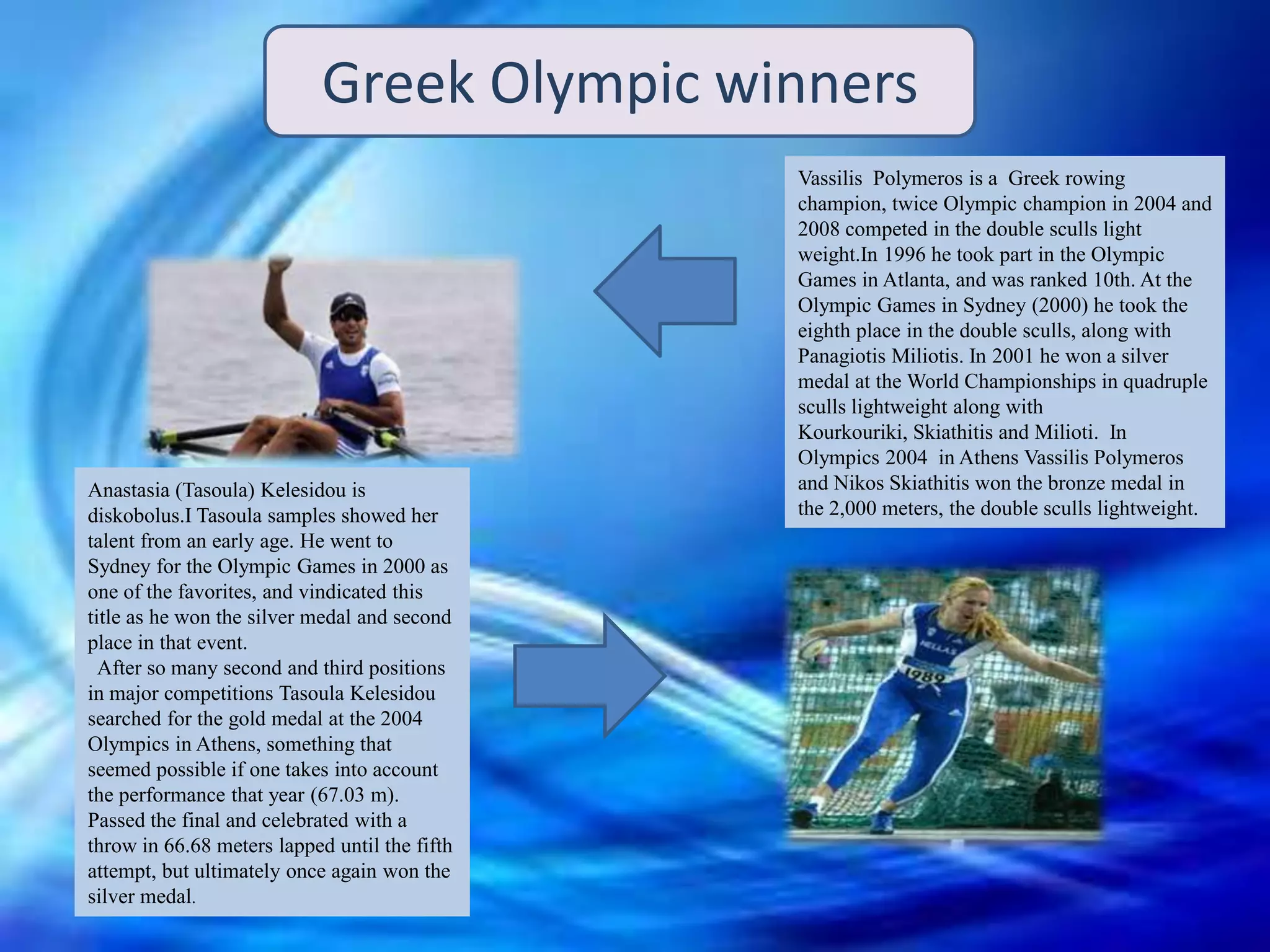 Greek Olympic winners

Vassilis Polymeros is a Greek rowing champion, twice Olympic champion in 2004 and 2008 competed in the double sculls light weight.In 1996 he took part in the Olympic Games in Atlanta, and was ranked 10th. At the Olympic Games in Sydney (2000) he took the eighth place in the double sculls, along with Panagiotis Miliotis. In 2001 he won a silver medal at the World Championships in quadruple sculls lightweight along with Kourkouriki, Skiathitis and Milioti. In Olympics 2004 in Athens Vassilis Polymeros and Nikos Skiathitis won the bronze medal in the 2,000 meters, the double sculls lightweight.

Anastasia (Tasoula) Kelesidou is diskobolus.I Tasoula samples showed her talent from an early age. He went to Sydney for the Olympic Games in 2000 as one of the favorites, and vindicated this title as he won the silver medal and second place in that event.

After so many second and third positions in major competitions Tasoula Kelesidou searched for the gold medal at the 2004 Olympics in Athens, something that seemed possible if one takes into account the performance that year (67.03 m). Passed the final and celebrated with a throw in 66.68 meters lapped until the fifth attempt, but ultimately once again won the silver medal.

HELLAS
1989